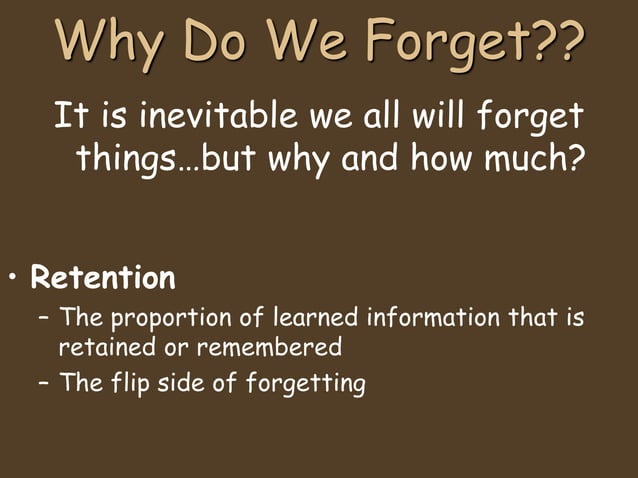 Why Do We Forget??

It is inevitable we all will forget things…but why and how much?

• Retention
– The proportion of learned information that is retained or remembered
– The flip side of forgetting